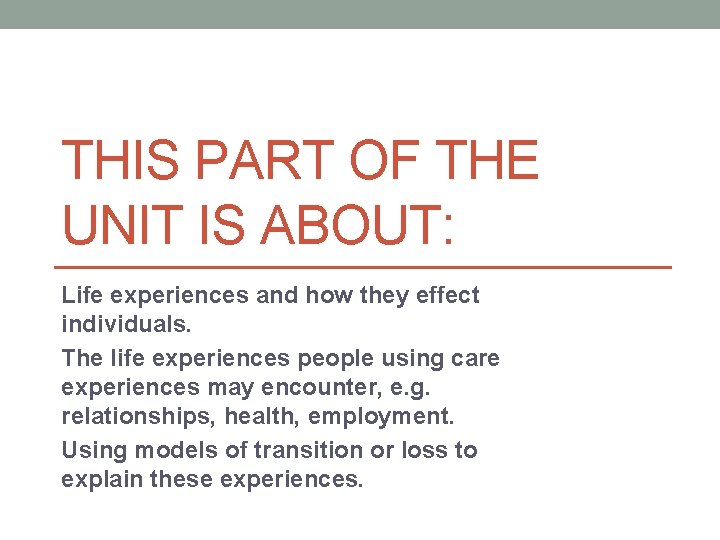 THIS PART OF THE UNIT IS ABOUT:

Life experiences and how they effect individuals.

The life experiences people using care experiences may encounter, e.g. relationships, health, employment.

Using models of transition or loss to explain these experiences.